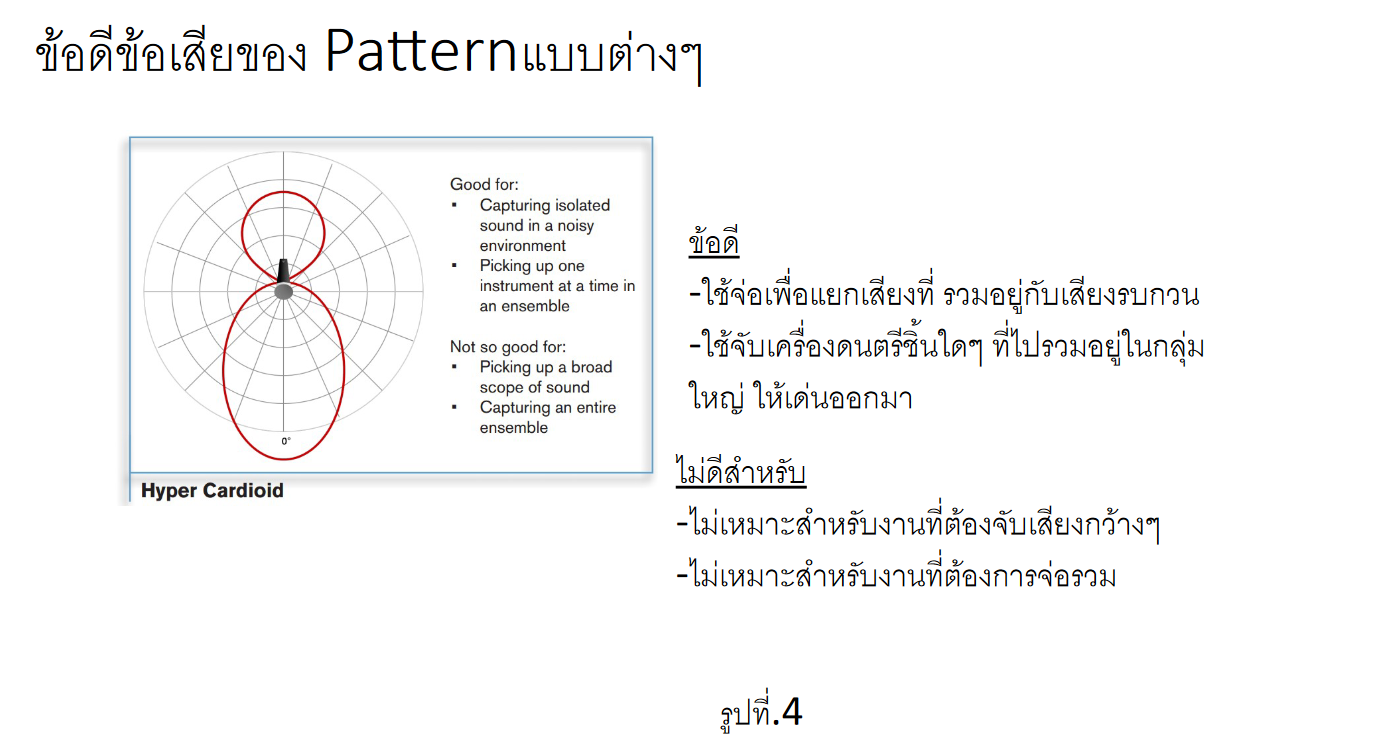 ข้อดีข้อเสียของ Patternแบบต่างๆ

0°

Good for:
▪ Capturing isolated sound in a noisy environment
▪ Picking up one instrument at a time in an ensemble

Not so good for:
▪ Picking up a broad scope of sound
▪ Capturing an entire ensemble

Hyper Cardioid

ข้อดี
-ใช้จ่อเพื่อแยกเสียงที่ รวมอยู่กับเสียงรบกวน
-ใช้จับเครื่องดนตรีชิ้นใดๆ ที่ไปรวมอยู่ในกลุ่มใหญ่ ให้เด่นออกมา

ไม่ดีสำหรับ
-ไม่เหมาะสำหรับงานที่ต้องจับเสียงกว้างๆ
-ไม่เหมาะสำหรับงานที่ต้องการจ่อรวม

รูปที่.4